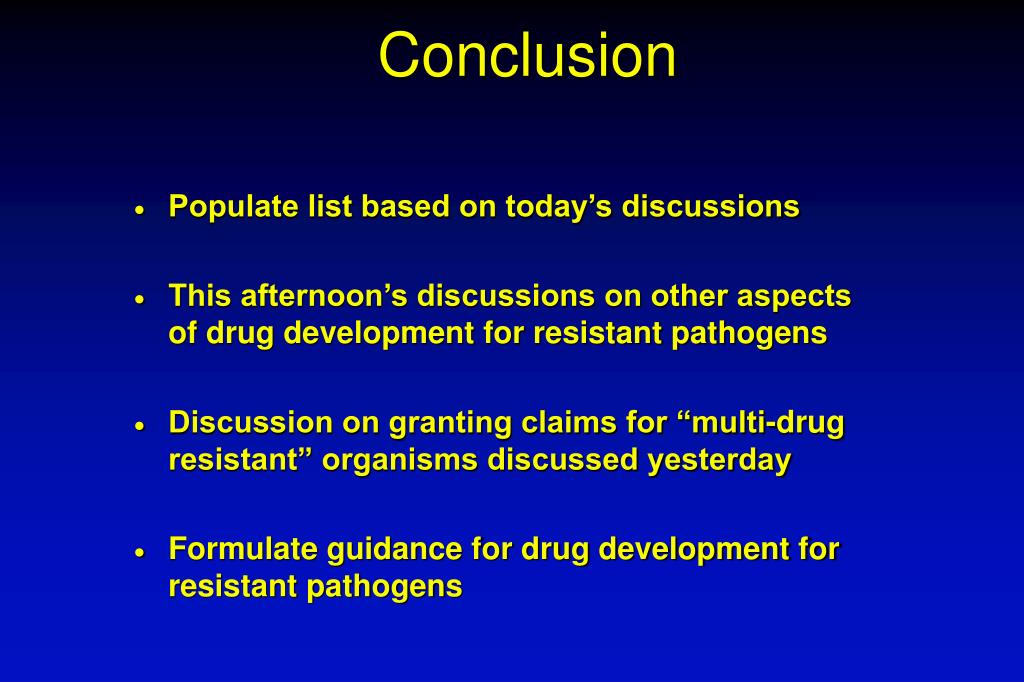 Conclusion

• Populate list based on today’s discussions

• This afternoon’s discussions on other aspects of drug development for resistant pathogens

• Discussion on granting claims for “multi-drug resistant” organisms discussed yesterday

• Formulate guidance for drug development for resistant pathogens